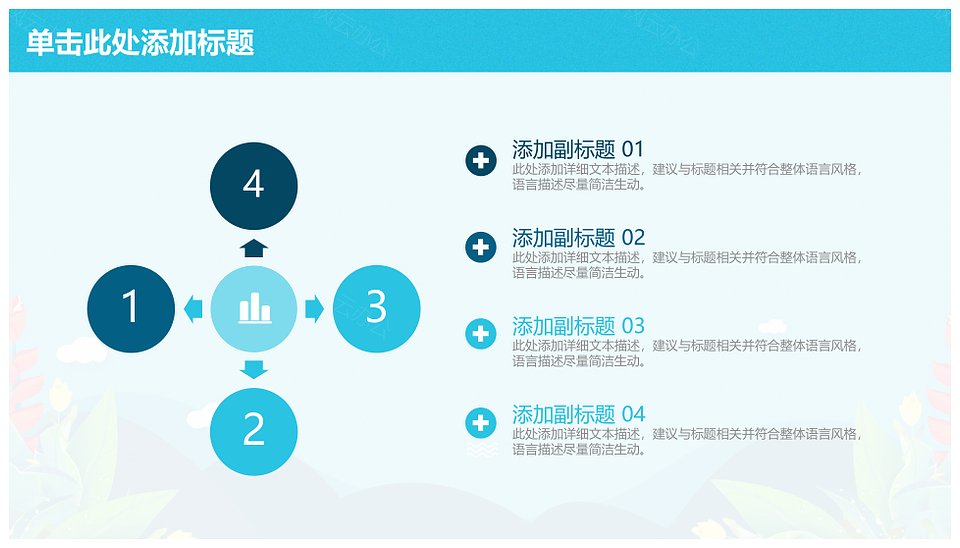 单击此处添加标题

4

1

3

2

添加副标题 01
此处添加详细文本描述，建议与标题相关并符合整体语言风格，语言描述尽量简洁生动。

添加副标题 02
此处添加详细文本描述，建议与标题相关并符合整体语言风格，语言描述尽量简洁生动。

添加副标题 03
此处添加详细文本描述，建议与标题相关并符合整体语言风格，语言描述尽量简洁生动。

添加副标题 04
此处添加详细文本描述，建议与标题相关并符合整体语言风格，语言描述尽量简洁生动。